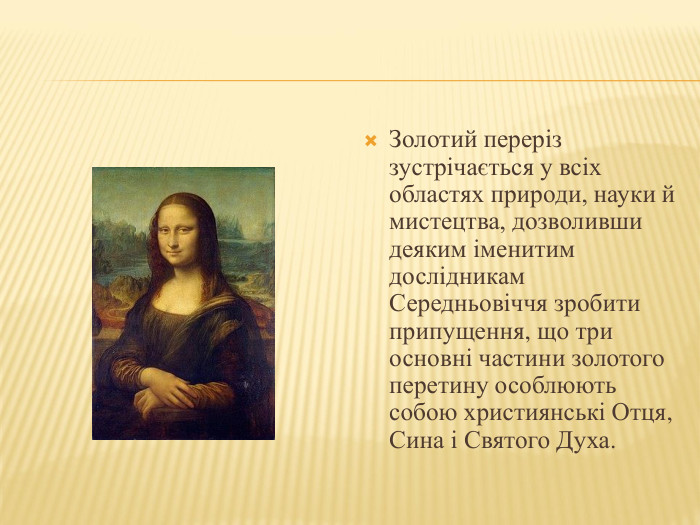 Золотий переріз зустрічається у всіх областях природи, науки й мистецтва, дозволивши деяким іменитим дослідникам Середньовіччя зробити припущення, що три основні частини золотого перетину особлюють собою християнські Отця, Сина і Святого Духа.